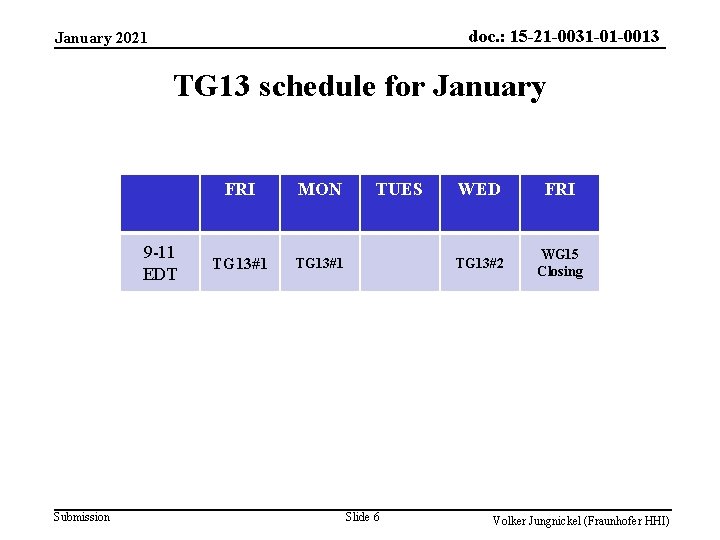 January 2021

doc.: 15-21-0031-01-0013

TG13 schedule for January

| | FRI | MON | TUES | WED | FRI |
|---|---|---|---|---|---|
| 9-11 EDT | TG13#1 | TG13#1 | | TG13#2 | WG15 Closing |

Submission

Slide 6

Volker Jungnickel (Fraunhofer HHI)